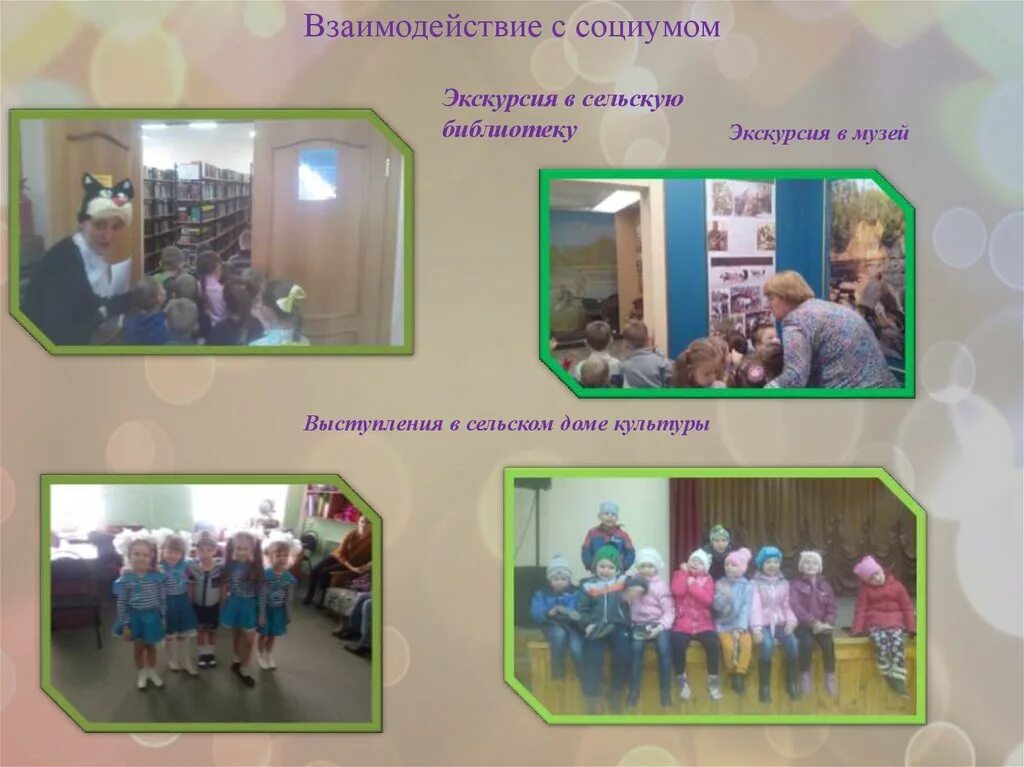 Взаимодействие с социумом

Экскурсия в сельскую библиотеку

Экскурсия в музей

Выступления в сельском доме культуры